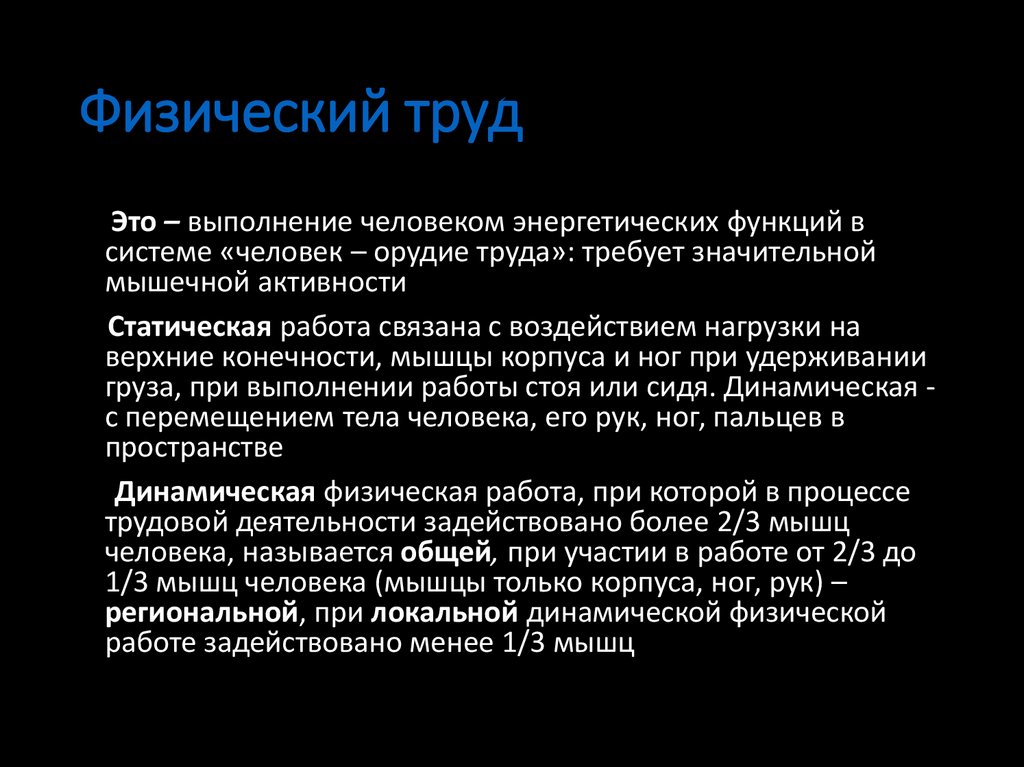 Физический труд

Это – выполнение человеком энергетических функций в системе «человек – орудие труда»: требует значительной мышечной активности

Статическая работа связана с воздействием нагрузки на верхние конечности, мышцы корпуса и ног при удерживании груза, при выполнении работы стоя или сидя. Динамическая - с перемещением тела человека, его рук, ног, пальцев в пространстве

Динамическая физическая работа, при которой в процессе трудовой деятельности задействовано более 2/3 мышц человека, называется общей, при участии в работе от 2/3 до 1/3 мышц человека (мышцы только корпуса, ног, рук) – региональной, при локальной динамической физической работе задействовано менее 1/3 мышц